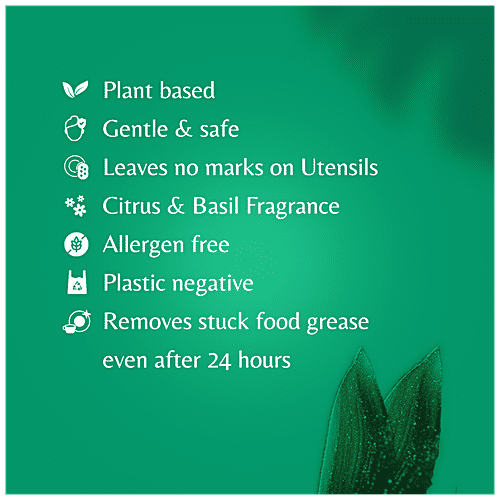 Plant based
Gentle & safe
Leaves no marks on Utensils
Citrus & Basil Fragrance
Allergen free
Plastic negative
Removes stuck food grease even after 24 hours